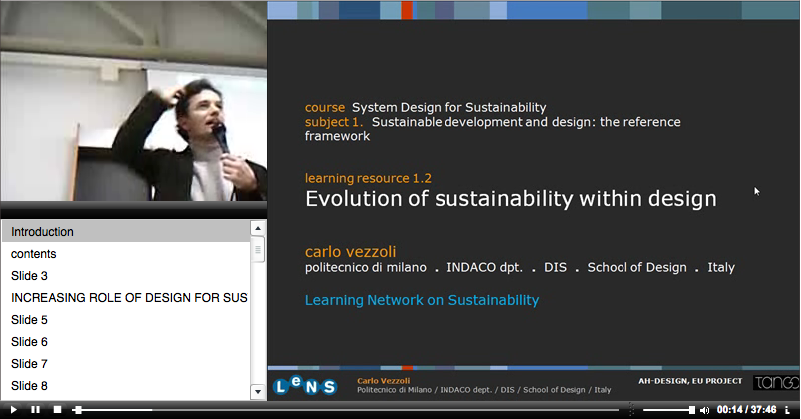 Introduction
contents
Slide 3
INCREASING ROLE OF DESIGN FOR SUS
Slide 5
Slide 6
Slide 7
Slide 8

course System Design for Sustainability
subject 1. Sustainable development and design: the reference framework

learning resource 1.2
Evolution of sustainability within design

carlo vezzoli
politecnico di milano . INDACO dpt. . DIS . School of Design . Italy

Learning Network on Sustainability

LeNS
Carlo Vezzoli
Politecnico di Milano / INDACO dept. / DIS / School of Design / Italy
AH-DESIGN, EU PROJECT
tango

00:14 / 37:46